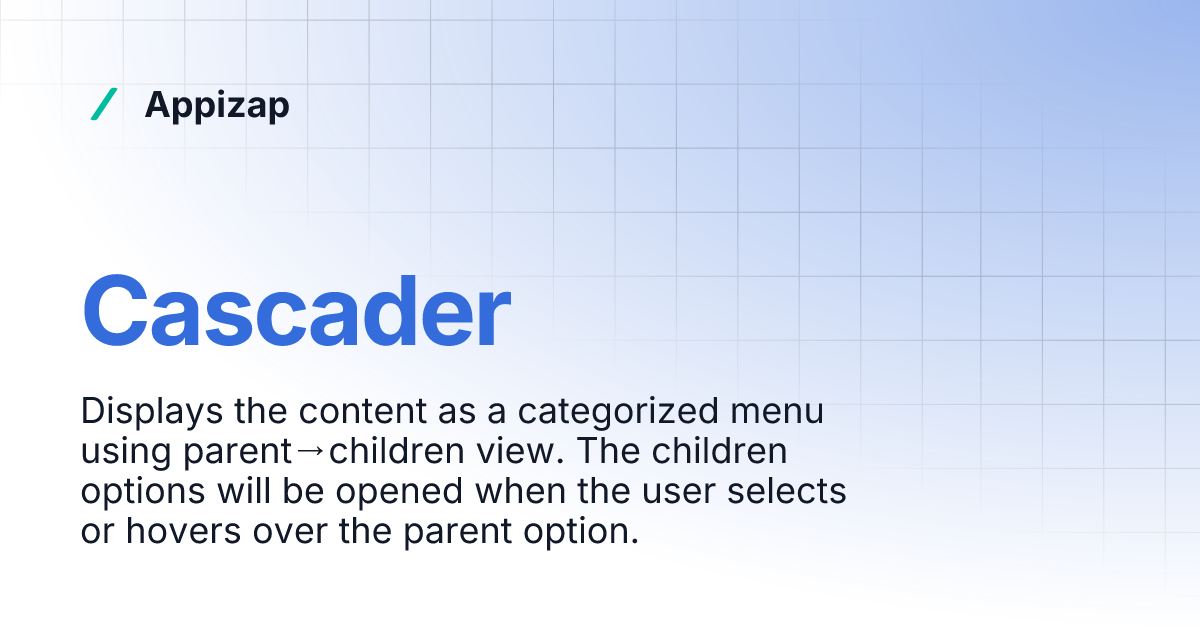 / Appizap

Cascader

Displays the content as a categorized menu using parent→children view. The children options will be opened when the user selects or hovers over the parent option.